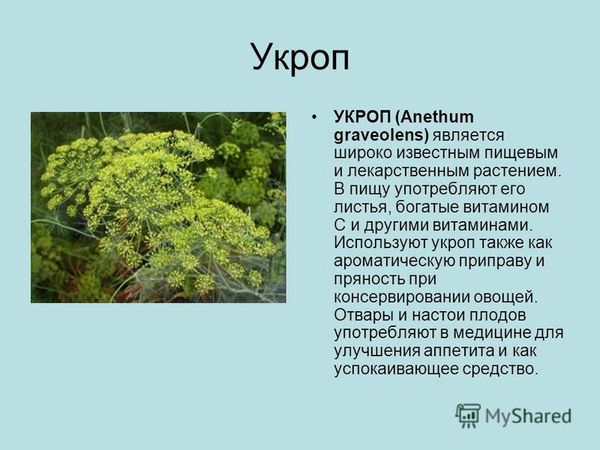 Укроп

• УКРОП (Anethum graveolens) является широко известным пищевым и лекарственным растением. В пищу употребляют его листья, богатые витамином С и другими витаминами. Используют укроп также как ароматическую приправу и пряность при консервировании овощей. Отвары и настои плодов употребляют в медицине для улучшения аппетита и как успокаивающее средство.

MyShared